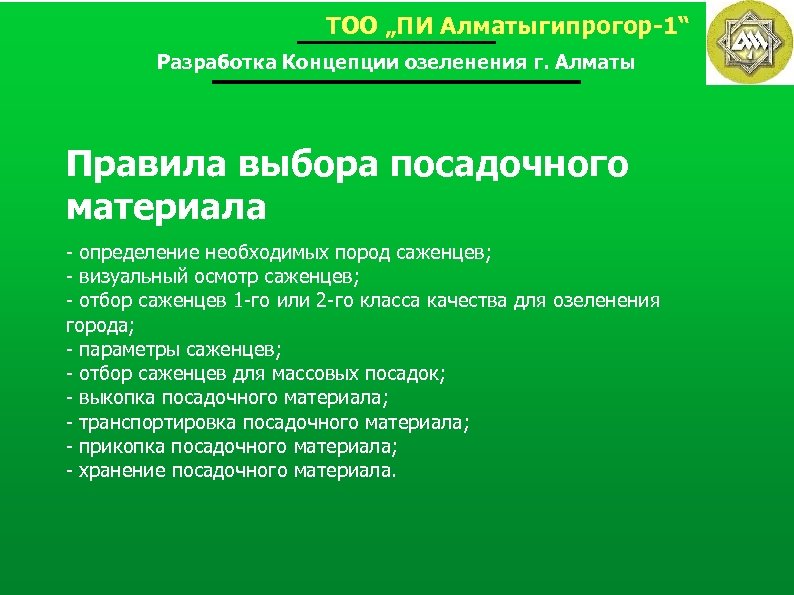 ТОО „ПИ Алматыгипрогор-1“

Разработка Концепции озеленения г. Алматы

Правила выбора посадочного материала

- определение необходимых пород саженцев;
- визуальный осмотр саженцев;
- отбор саженцев 1-го или 2-го класса качества для озеленения города;
- параметры саженцев;
- отбор саженцев для массовых посадок;
- выкопка посадочного материала;
- транспортировка посадочного материала;
- прикопка посадочного материала;
- хранение посадочного материала.